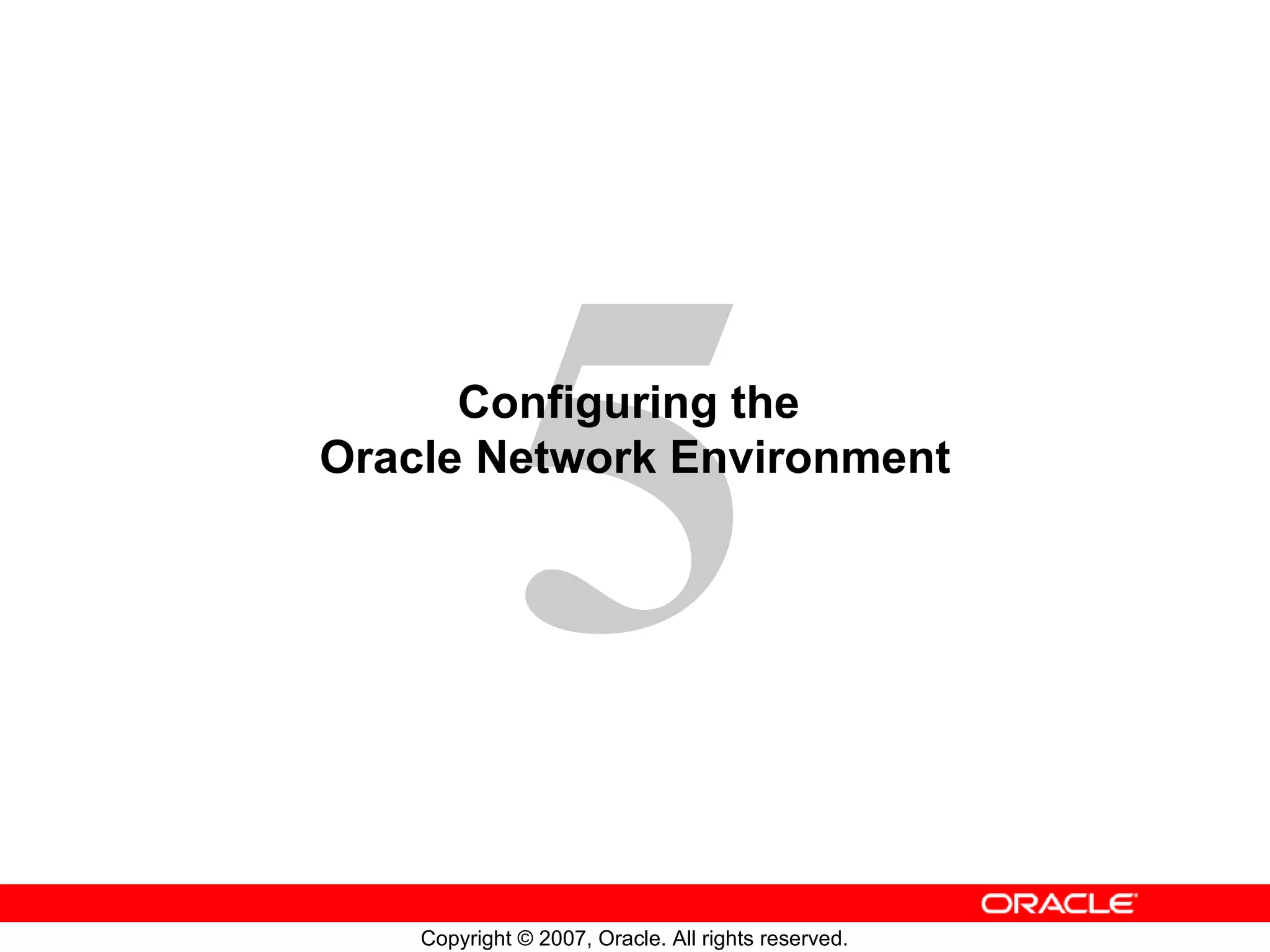 5

Configuring the Oracle Network Environment

ORACLE

Copyright © 2007, Oracle. All rights reserved.